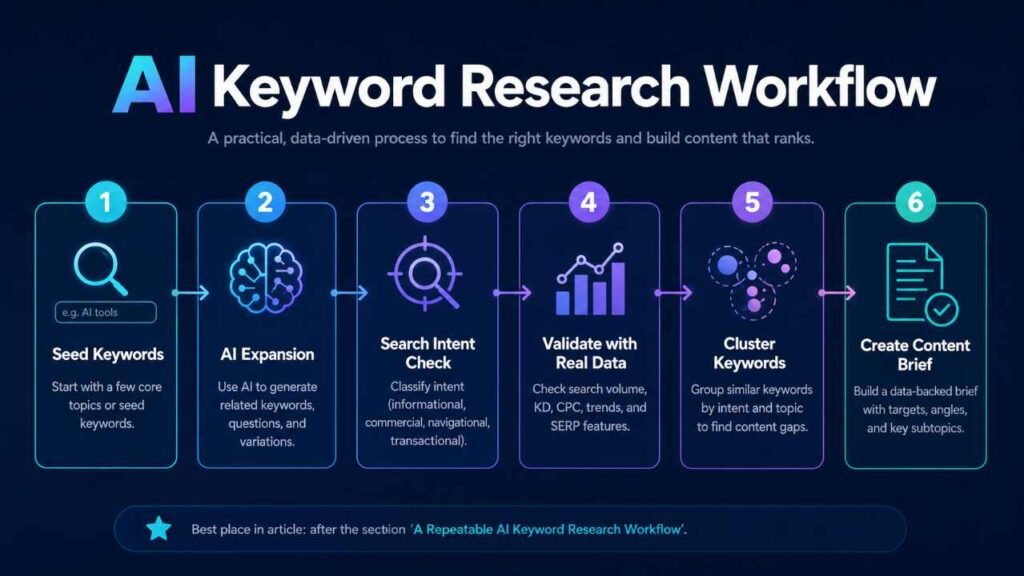 AI Keyword Research Workflow

A practical, data-driven process to find the right keywords and build content that ranks.

1

e.g. AI tools

Seed Keywords

Start with a few core topics or seed keywords.

2

AI Expansion

Use AI to generate related keywords, questions, and variations.

3

Search Intent Check

Classify intent (informational, commercial, navigational, transactional).

4

Validate with Real Data

Check search volume, KD, CPC, trends, and SERP features.

5

Cluster Keywords

Group similar keywords by intent and topic to find content gaps.

6

Create Content Brief

Build a data-backed brief with targets, angles, and key subtopics.

Best place in article: after the section 'A Repeatable AI Keyword Research Workflow'.